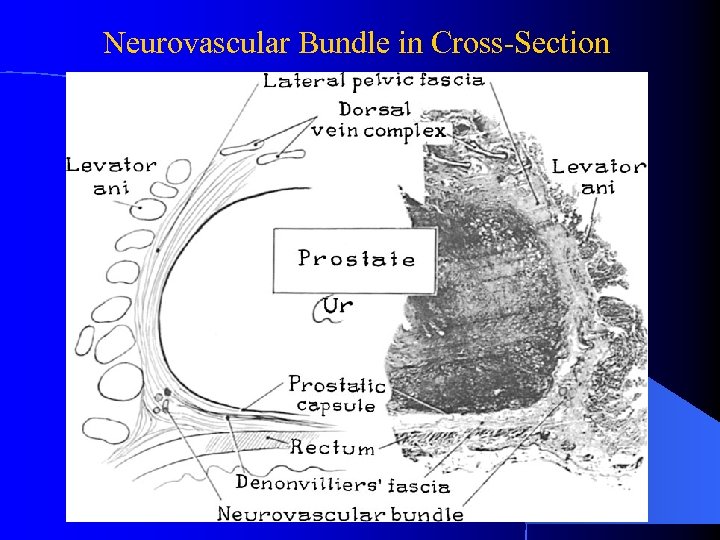 Neurovascular Bundle in Cross-Section

Lateral pelvic fascia

Dorsal vein complex

Levator ani

Levator ani

Prostate

Ur

Prostatic capsule

Rectum

Denonvilliers' fascia

Neurovascular bundle